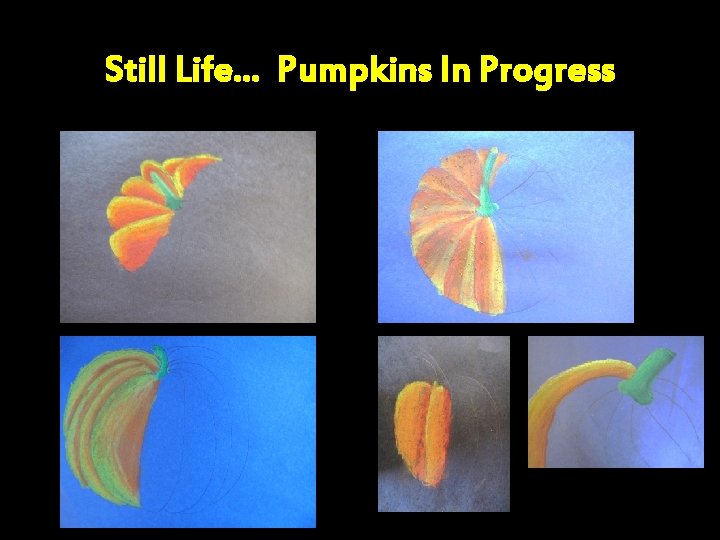 Still Life... Pumpkins In Progress